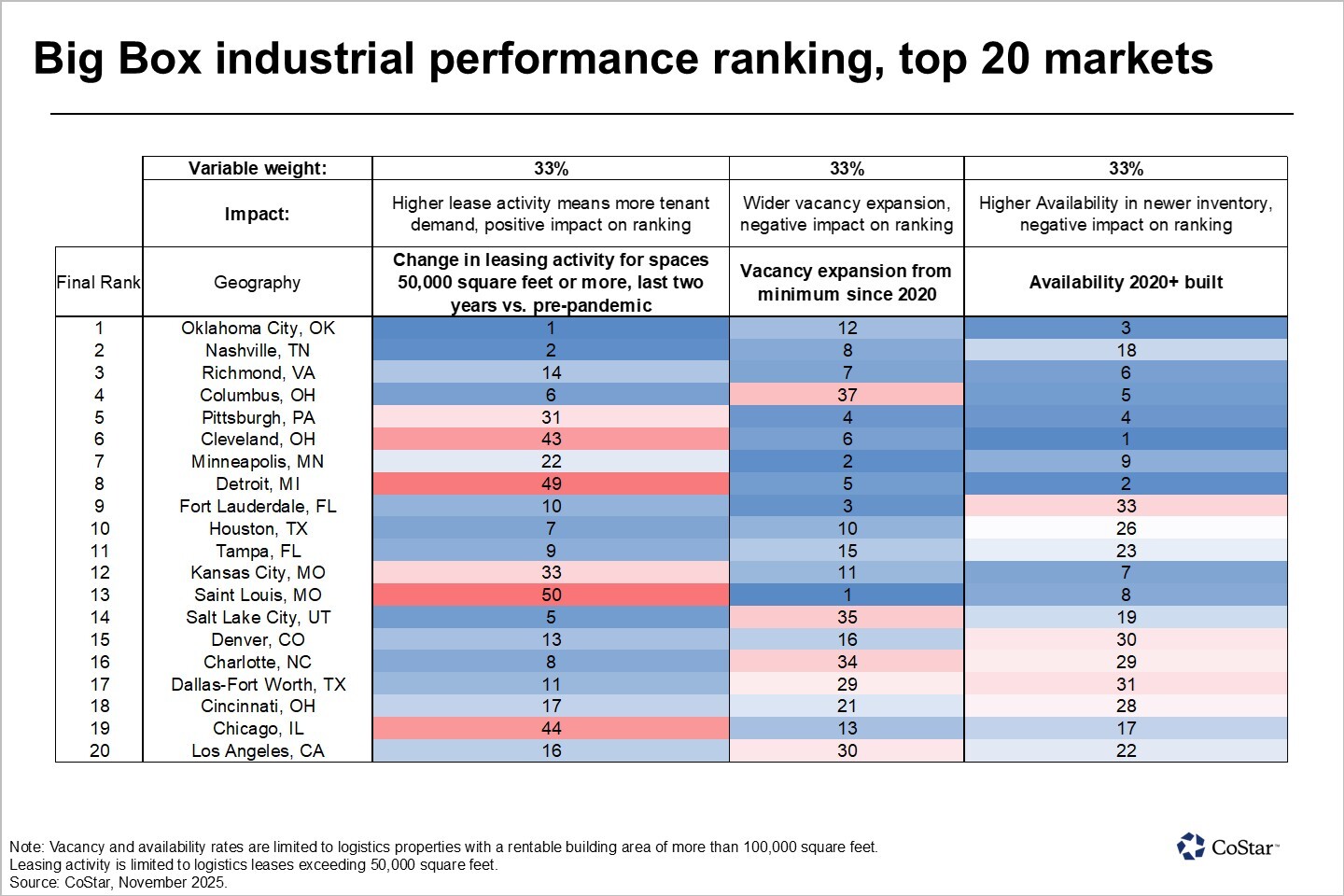 Big Box industrial performance ranking, top 20 markets

| | Variable weight: | 33% | 33% | 33% |
|---|---|---|---|---|
| | Impact: | Higher lease activity means more tenant demand, positive impact on ranking | Wider vacancy expansion, negative impact on ranking | Higher Availability in newer inventory, negative impact on ranking |
| Final Rank | Geography | Change in leasing activity for spaces 50,000 square feet or more, last two years vs. pre-pandemic | Vacancy expansion from minimum since 2020 | Availability 2020+ built |
| 1 | Oklahoma City, OK | 1 | 12 | 3 |
| 2 | Nashville, TN | 2 | 8 | 18 |
| 3 | Richmond, VA | 14 | 7 | 6 |
| 4 | Columbus, OH | 6 | 37 | 5 |
| 5 | Pittsburgh, PA | 31 | 4 | 4 |
| 6 | Cleveland, OH | 43 | 6 | 1 |
| 7 | Minneapolis, MN | 22 | 2 | 9 |
| 8 | Detroit, MI | 49 | 5 | 2 |
| 9 | Fort Lauderdale, FL | 10 | 3 | 33 |
| 10 | Houston, TX | 7 | 10 | 26 |
| 11 | Tampa, FL | 9 | 15 | 23 |
| 12 | Kansas City, MO | 33 | 11 | 7 |
| 13 | Saint Louis, MO | 50 | 1 | 8 |
| 14 | Salt Lake City, UT | 5 | 35 | 19 |
| 15 | Denver, CO | 13 | 16 | 30 |
| 16 | Charlotte, NC | 8 | 34 | 29 |
| 17 | Dallas-Fort Worth, TX | 11 | 29 | 31 |
| 18 | Cincinnati, OH | 17 | 21 | 28 |
| 19 | Chicago, IL | 44 | 13 | 17 |
| 20 | Los Angeles, CA | 16 | 30 | 22 |

Note: Vacancy and availability rates are limited to logistics properties with a rentable building area of more than 100,000 square feet.
Leasing activity is limited to logistics leases exceeding 50,000 square feet.
Source: CoStar, November 2025.

CoStar™